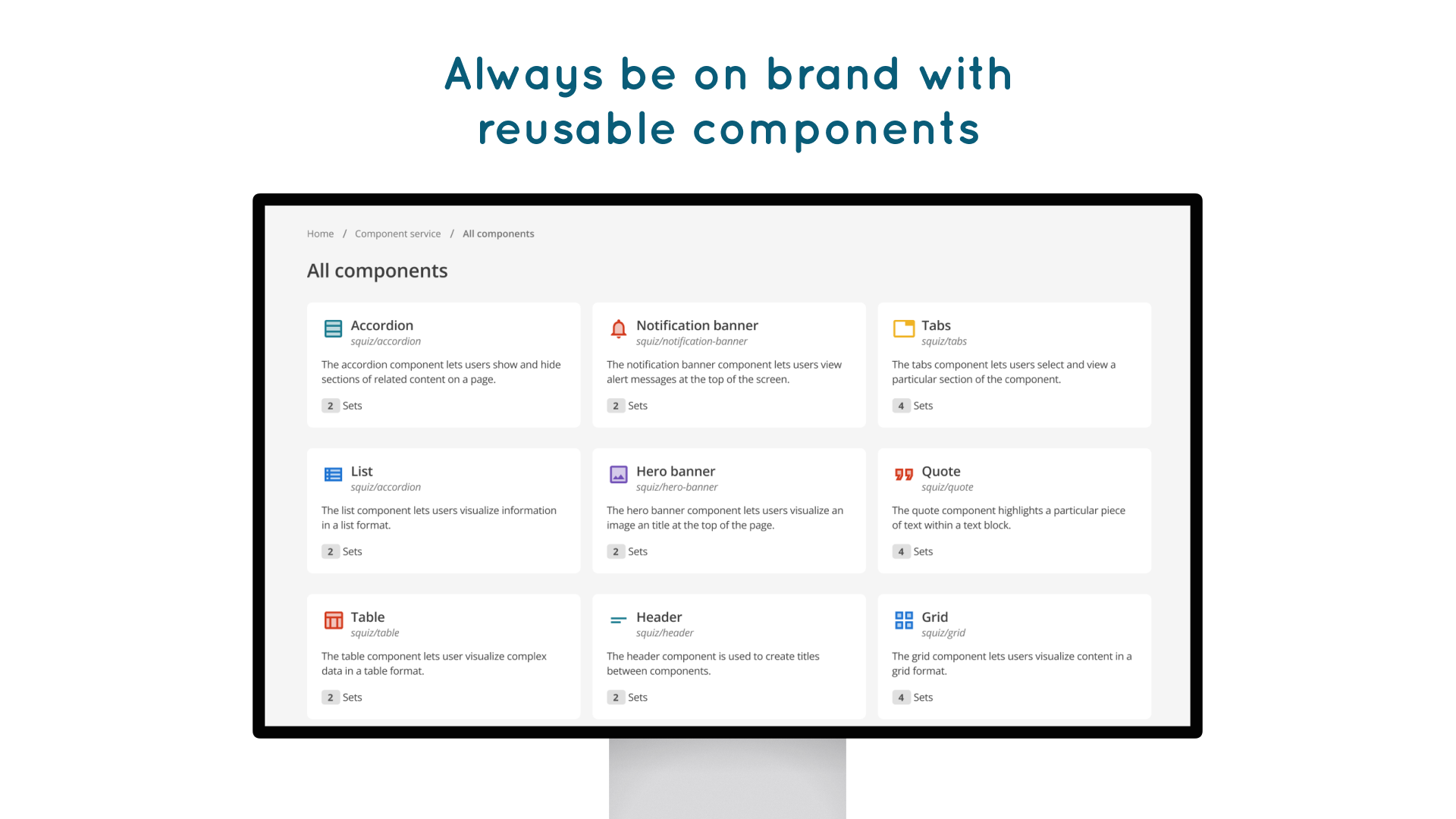 Always be on brand with reusable components

Home / Component service / All components

All components

Accordion
squiz/accordion
The accordion component lets users show and hide sections of related content on a page.
2 Sets

Notification banner
squiz/notification-banner
The notification banner component lets users view alert messages at the top of the screen.
2 Sets

Tabs
squiz/tabs
The tabs component lets users select and view a particular section of the component.
4 Sets

List
squiz/accordion
The list component lets users visualize information in a list format.
2 Sets

Hero banner
squiz/hero-banner
The hero banner component lets users visualize an image an title at the top of the page.
2 Sets

Quote
squiz/quote
The quote component highlights a particular piece of text within a text block.
4 Sets

Table
squiz/table
The table component lets user visualize complex data in a table format.
2 Sets

Header
squiz/header
The header component is used to create titles between components.
2 Sets

Grid
squiz/grid
The grid component lets users visualize content in a grid format.
4 Sets